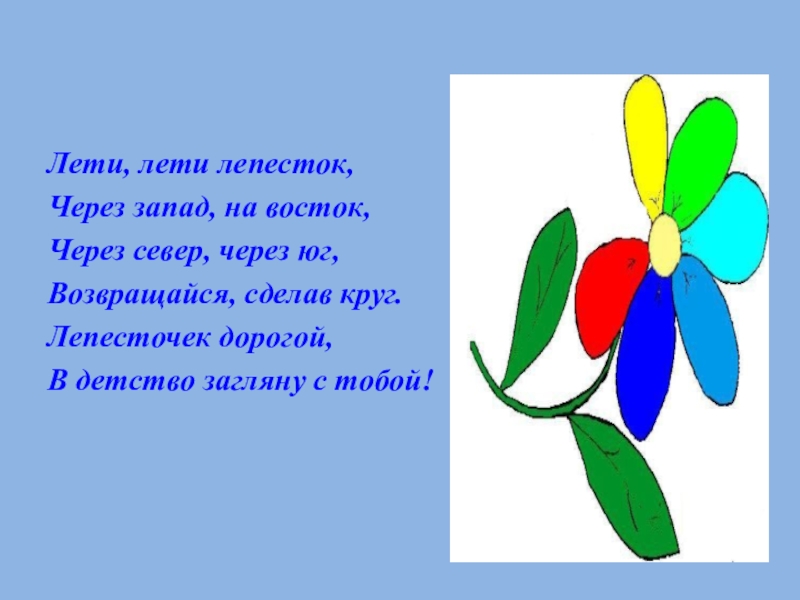 Лети, лети лепесток,
Через запад, на восток,
Через север, через юг,
Возвращайся, сделав круг.
Лепесточек дорогой,
В детство загляну с тобой!